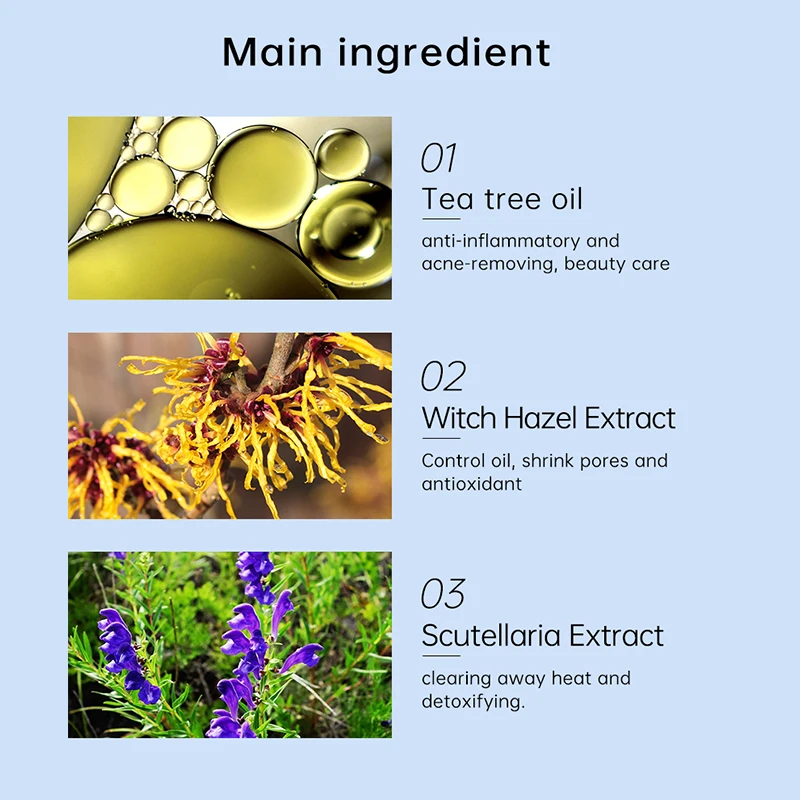 Main ingredient

01
Tea tree oil
anti-inflammatory and acne-removing, beauty care

02
Witch Hazel Extract
Control oil, shrink pores and antioxidant

03
Scutellaria Extract
clearing away heat and detoxifying.